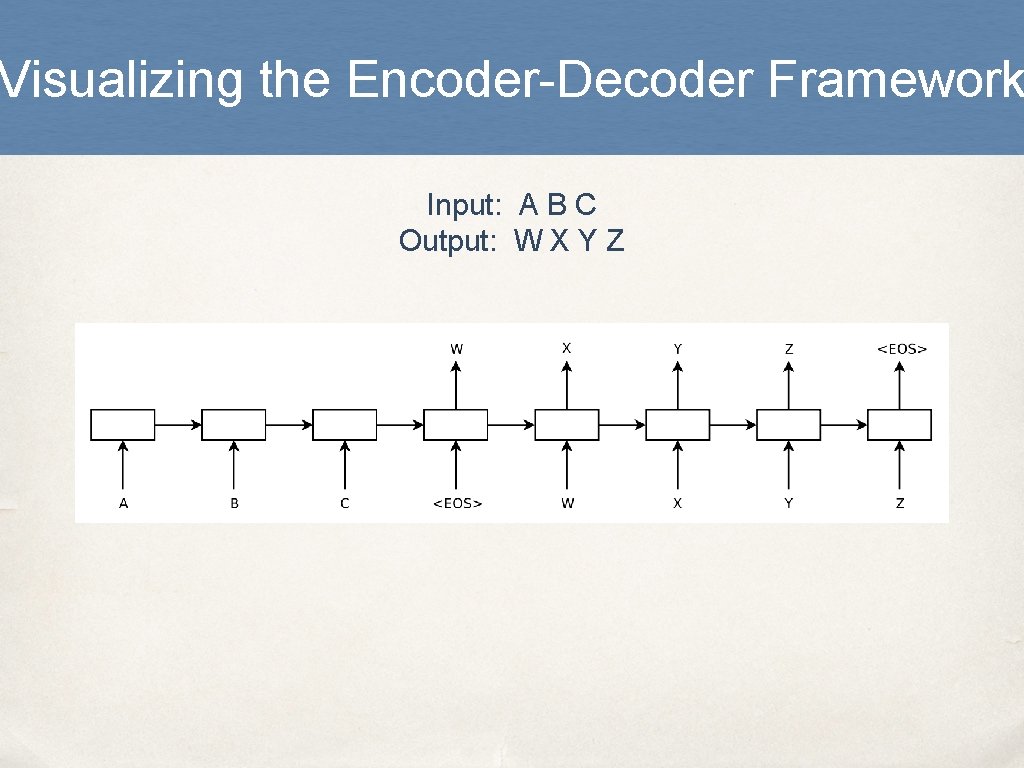 Visualizing the Encoder-Decoder Framework

Input: A B C
Output: W X Y Z

W X Y Z <EOS>

A B C <EOS> W X Y Z